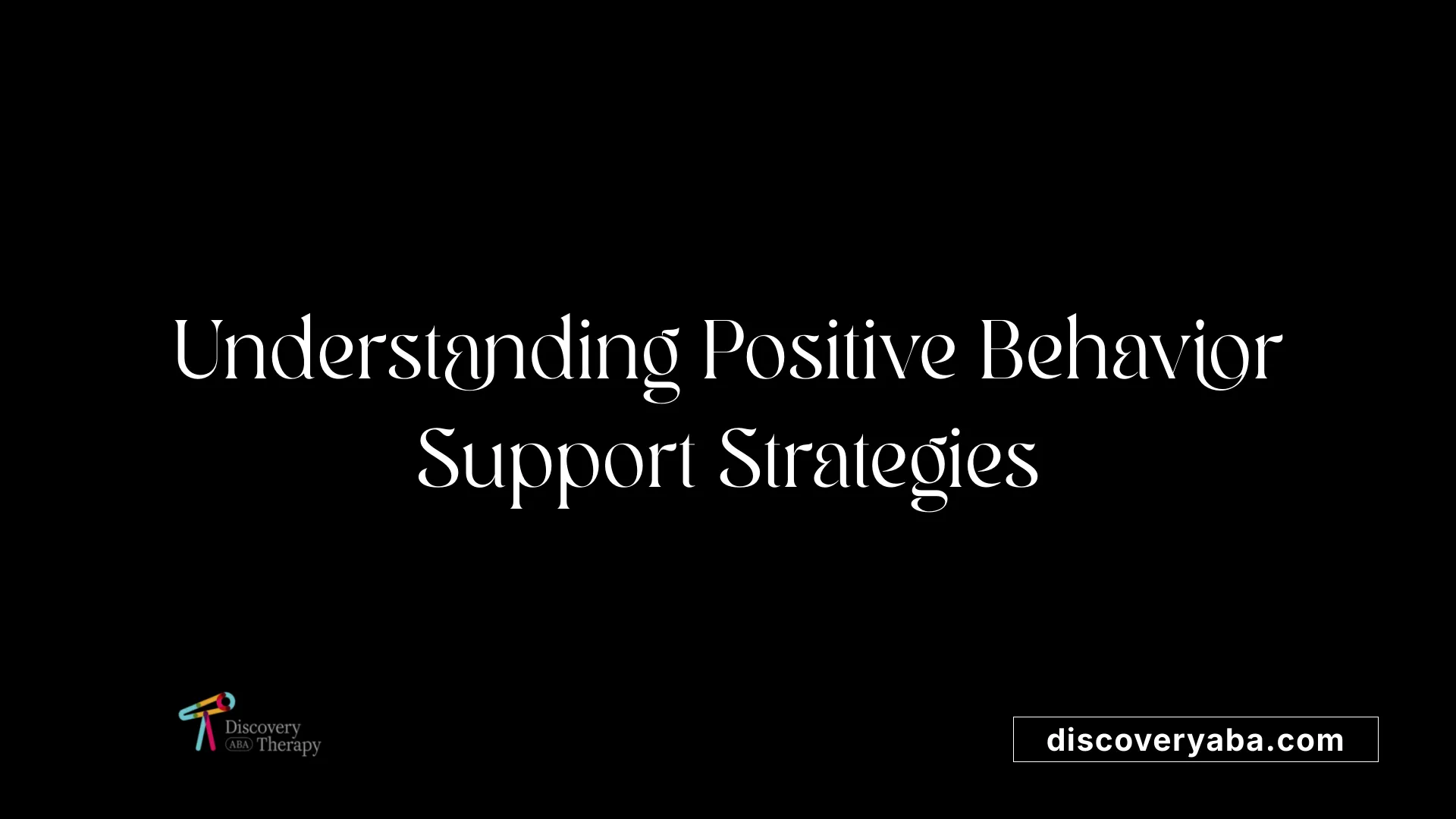 Understanding Positive Behavior Support Strategies

Discovery ABA Therapy

discoveryaba.com